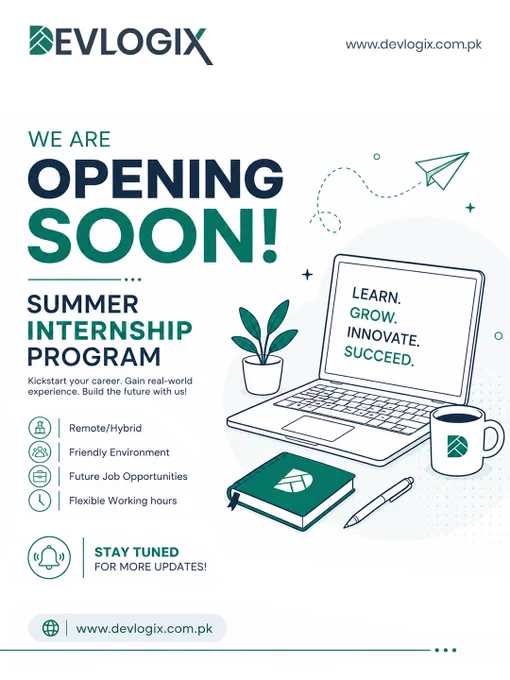 DEVLOGIX

www.devlogix.com.pk

WE ARE
OPENING
SOON!

SUMMER
INTERNSHIP
PROGRAM

Kickstart your career. Gain real-world experience. Build the future with us!

Remote/Hybrid
Friendly Environment
Future Job Opportunities
Flexible Working hours

LEARN.
GROW.
INNOVATE.
SUCCEED.

STAY TUNED
FOR MORE UPDATES!

www.devlogix.com.pk